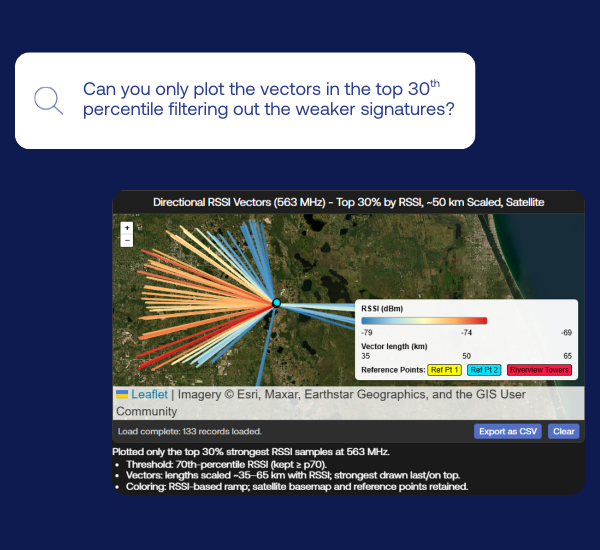 Can you only plot the vectors in the top 30$^{th}$ percentile filtering out the weaker signatures?

Directional RSSI Vectors (563 MHz) - Top 30% by RSSI, ~50 km Scaled, Satellite

+
−

RSSI (dBm)
-79 -74 -69
Vector length (km)
35 50 65
Reference Points: Ref Pt 1 Ref Pt 2 Riverview Towers

Leaflet | Imagery © Esri, Maxar, Earthstar Geographics, and the GIS User Community

Load complete: 133 records loaded.
Export as CSV Clear

Plotted only the top 30% strongest RSSI samples at 563 MHz.
• Threshold: 70th-percentile RSSI (kept ≥ p70).
• Vectors: lengths scaled ~35–65 km with RSSI; strongest drawn last/on top.
• Coloring: RSSI-based ramp; satellite basemap and reference points retained.